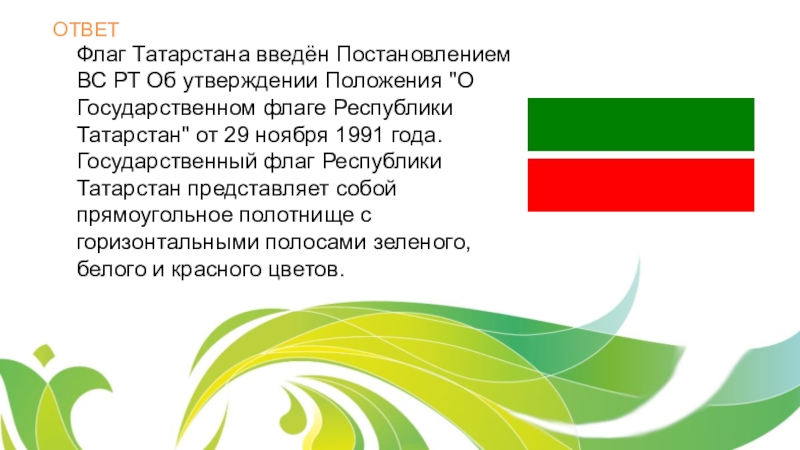 ОТВЕТ

Флаг Татарстана введён Постановлением ВС РТ Об утверждении Положения "О Государственном флаге Республики Татарстан" от 29 ноября 1991 года. Государственный флаг Республики Татарстан представляет собой прямоугольное полотнище с горизонтальными полосами зеленого, белого и красного цветов.